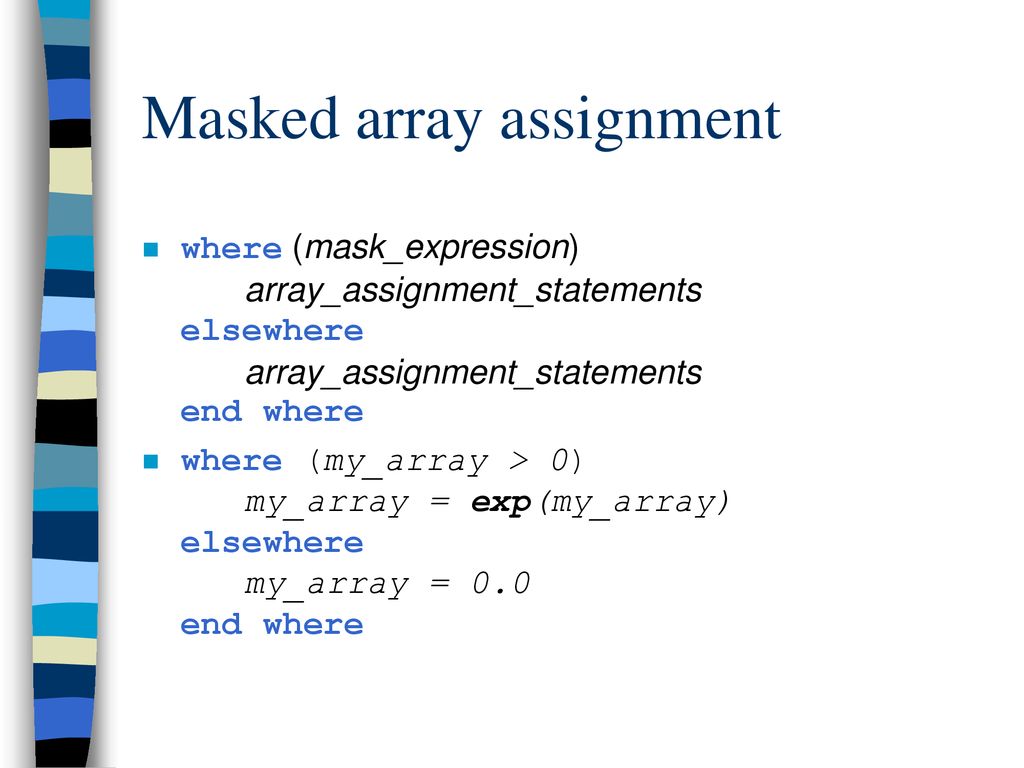 Masked array assignment

where (mask_expression)
array_assignment_statements
elsewhere
array_assignment_statements
end where

where (my_array > 0)
my_array = exp(my_array)
elsewhere
my_array = 0.0
end where